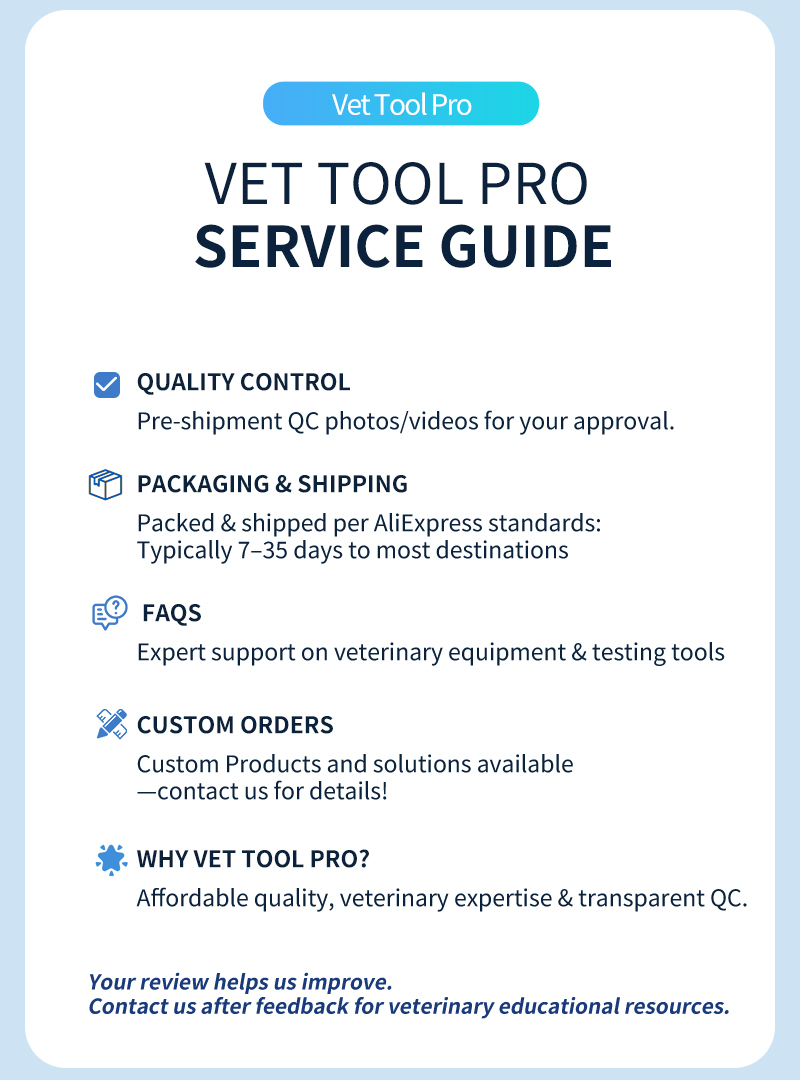 Vet Tool Pro

VET TOOL PRO
SERVICE GUIDE

QUALITY CONTROL
Pre-shipment QC photos/videos for your approval.

PACKAGING & SHIPPING
Packed & shipped per AliExpress standards:
Typically 7–35 days to most destinations

FAQS
Expert support on veterinary equipment & testing tools

CUSTOM ORDERS
Custom Products and solutions available
—contact us for details!

WHY VET TOOL PRO?
Affordable quality, veterinary expertise & transparent QC.

Your review helps us improve.
Contact us after feedback for veterinary educational resources.